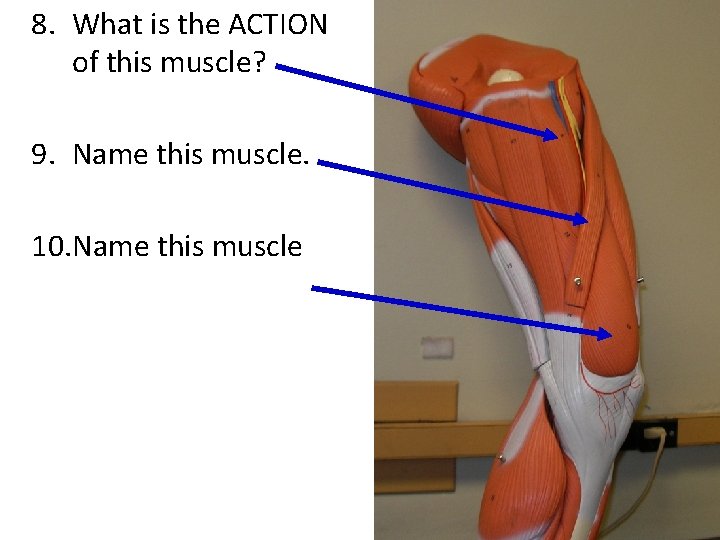 8. What is the ACTION of this muscle?

9. Name this muscle.

10.Name this muscle